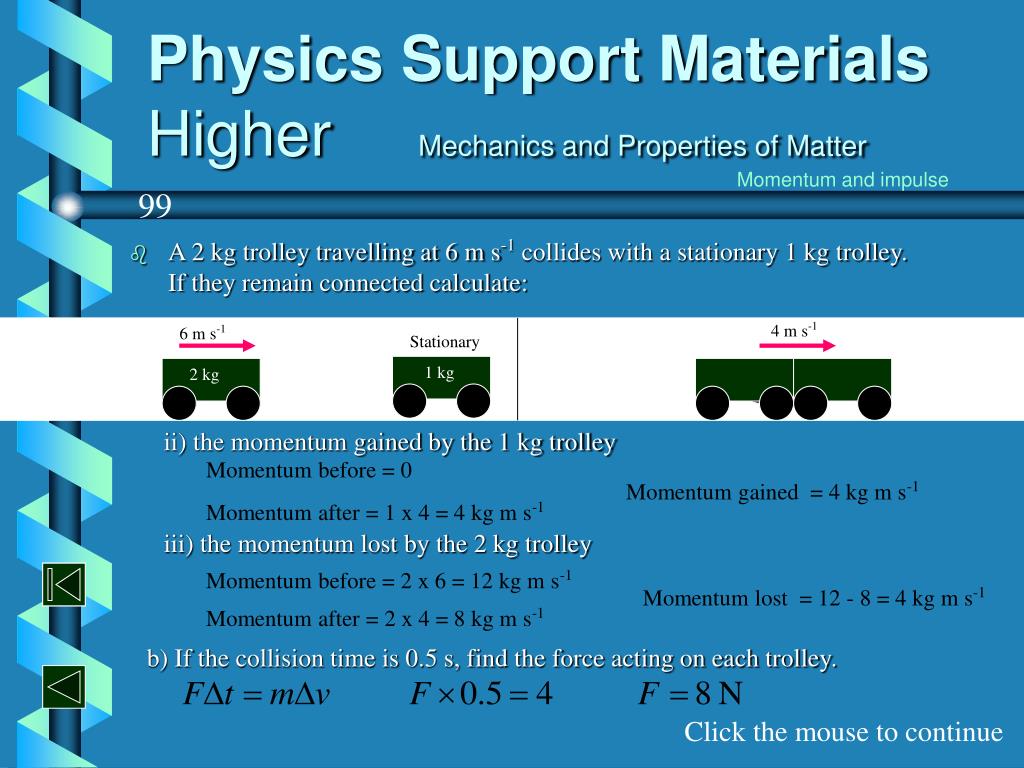 Physics Support Materials
Higher Mechanics and Properties of Matter
Momentum and impulse

99

A 2 kg trolley travelling at 6 m s$^{-1}$ collides with a stationary 1 kg trolley. If they remain connected calculate:

6 m s$^{-1}$
2 kg
Stationary
1 kg
4 m s$^{-1}$

ii) the momentum gained by the 1 kg trolley
Momentum before = 0
Momentum after = 1 x 4 = 4 kg m s$^{-1}$
Momentum gained = 4 kg m s$^{-1}$

iii) the momentum lost by the 2 kg trolley
Momentum before = 2 x 6 = 12 kg m s$^{-1}$
Momentum after = 2 x 4 = 8 kg m s$^{-1}$
Momentum lost = 12 - 8 = 4 kg m s$^{-1}$

b) If the collision time is 0.5 s, find the force acting on each trolley.
$F\Delta t = m\Delta v$ $F \times 0.5 = 4$ $F = 8$ N

Click the mouse to continue